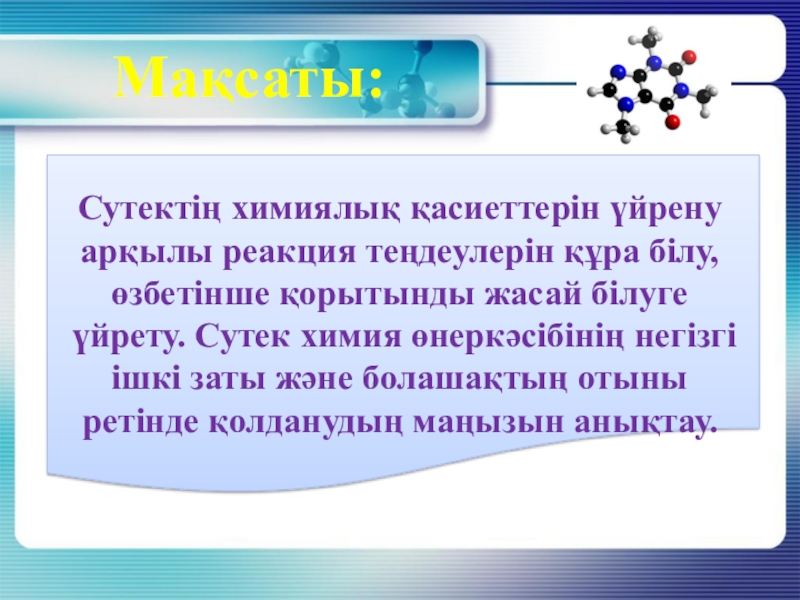 Мақсаты:

Сутектің химиялық қасиеттерін үйрену арқылы реакция теңдеулерін құра білу, өзбетінше қорытынды жасай білуге үйрету. Сутек химия өнеркәсібінің негізгі ішкі заты және болашақтың отыны ретінде қолданудың маңызын анықтау.